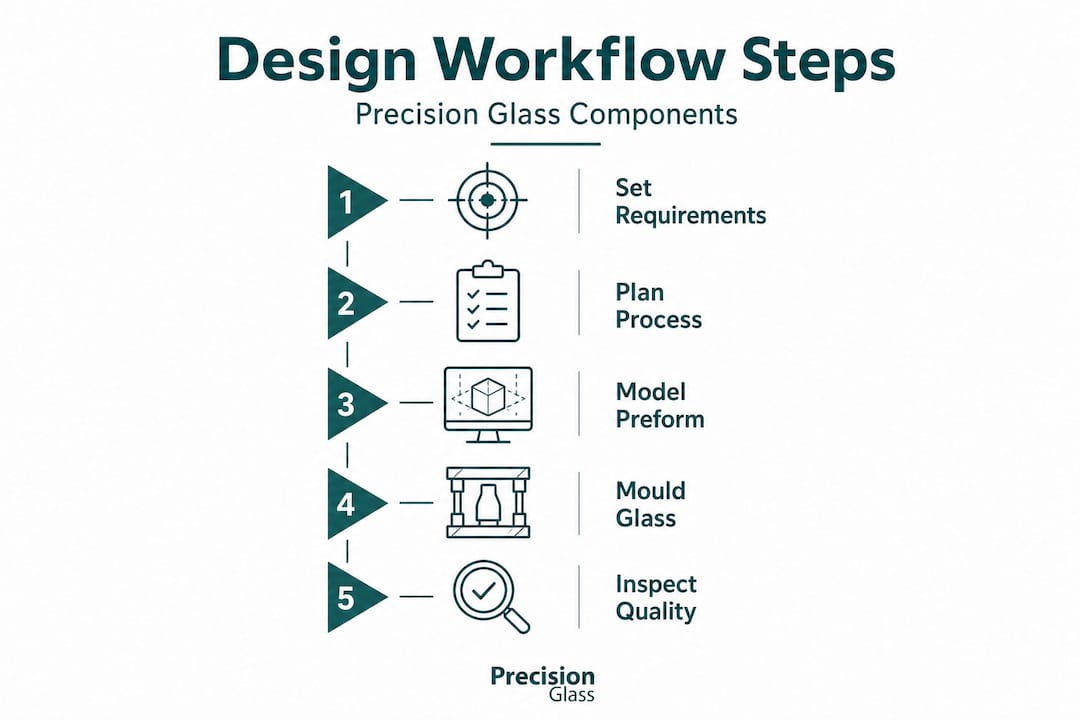 Design Workflow Steps

Precision Glass Components

1 Set Requirements

2 Plan Process

3 Model Preform

4 Mould Glass

5 Inspect Quality

Precision Glass